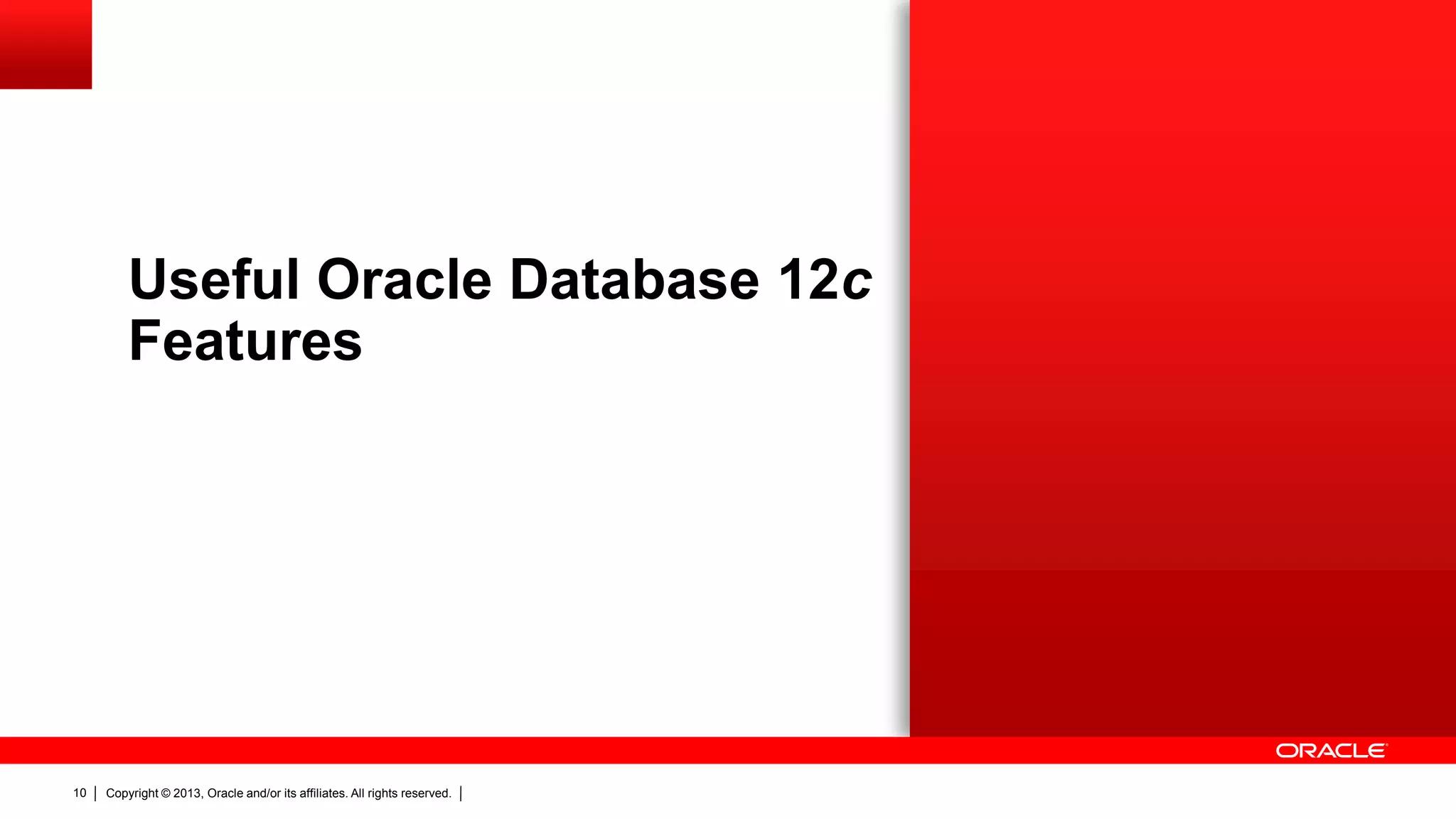 Useful Oracle Database 12c Features

ORACLE

10 | Copyright © 2013, Oracle and/or its affiliates. All rights reserved. |